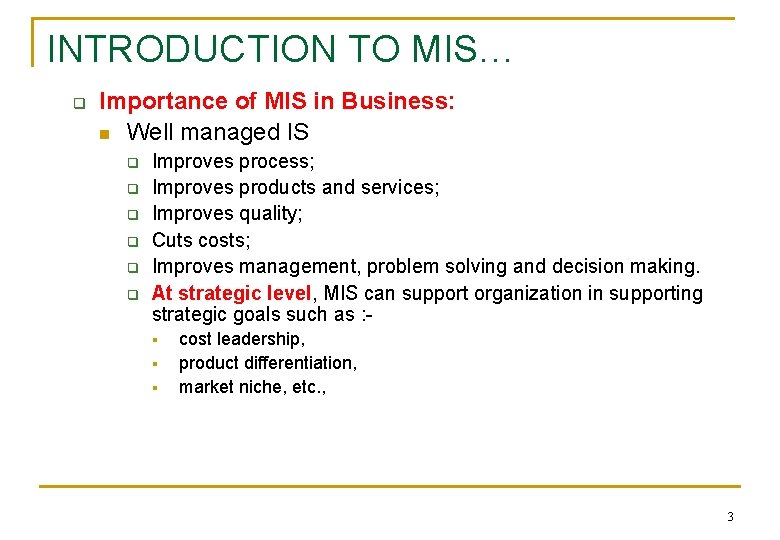 INTRODUCTION TO MIS…

Importance of MIS in Business:

Well managed IS

Improves process;

Improves products and services;

Improves quality;

Cuts costs;

Improves management, problem solving and decision making.

At strategic level, MIS can support organization in supporting strategic goals such as :-

cost leadership,

product differentiation,

market niche, etc.,

3